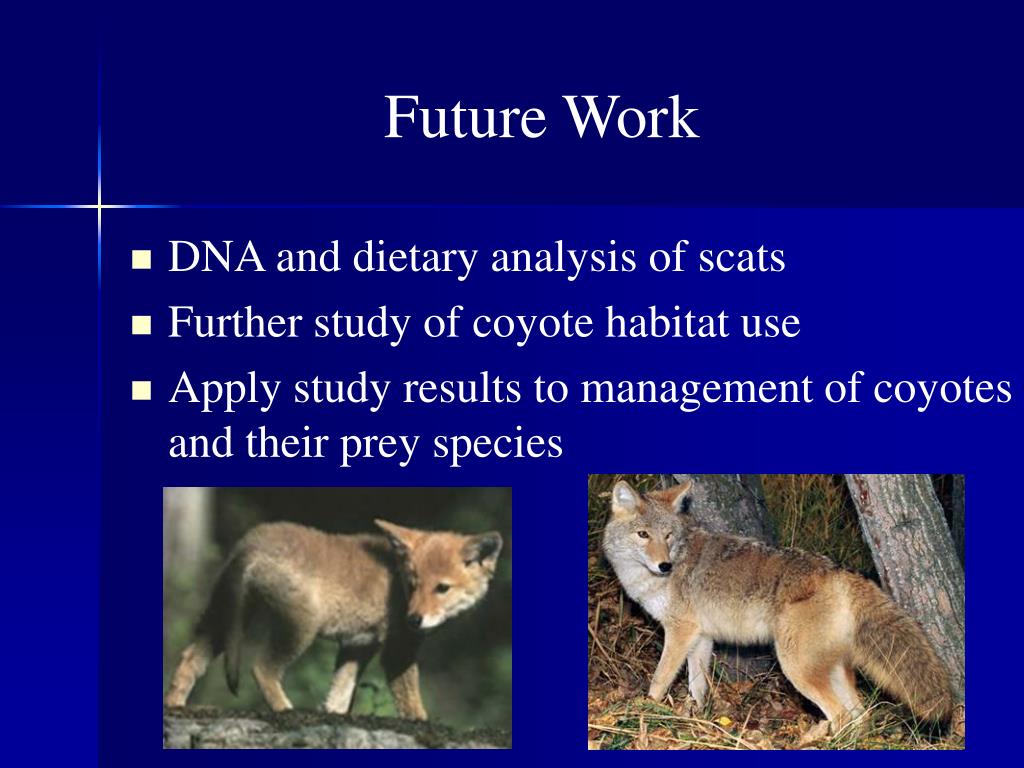 Future Work

- DNA and dietary analysis of scats
- Further study of coyote habitat use
- Apply study results to management of coyotes and their prey species